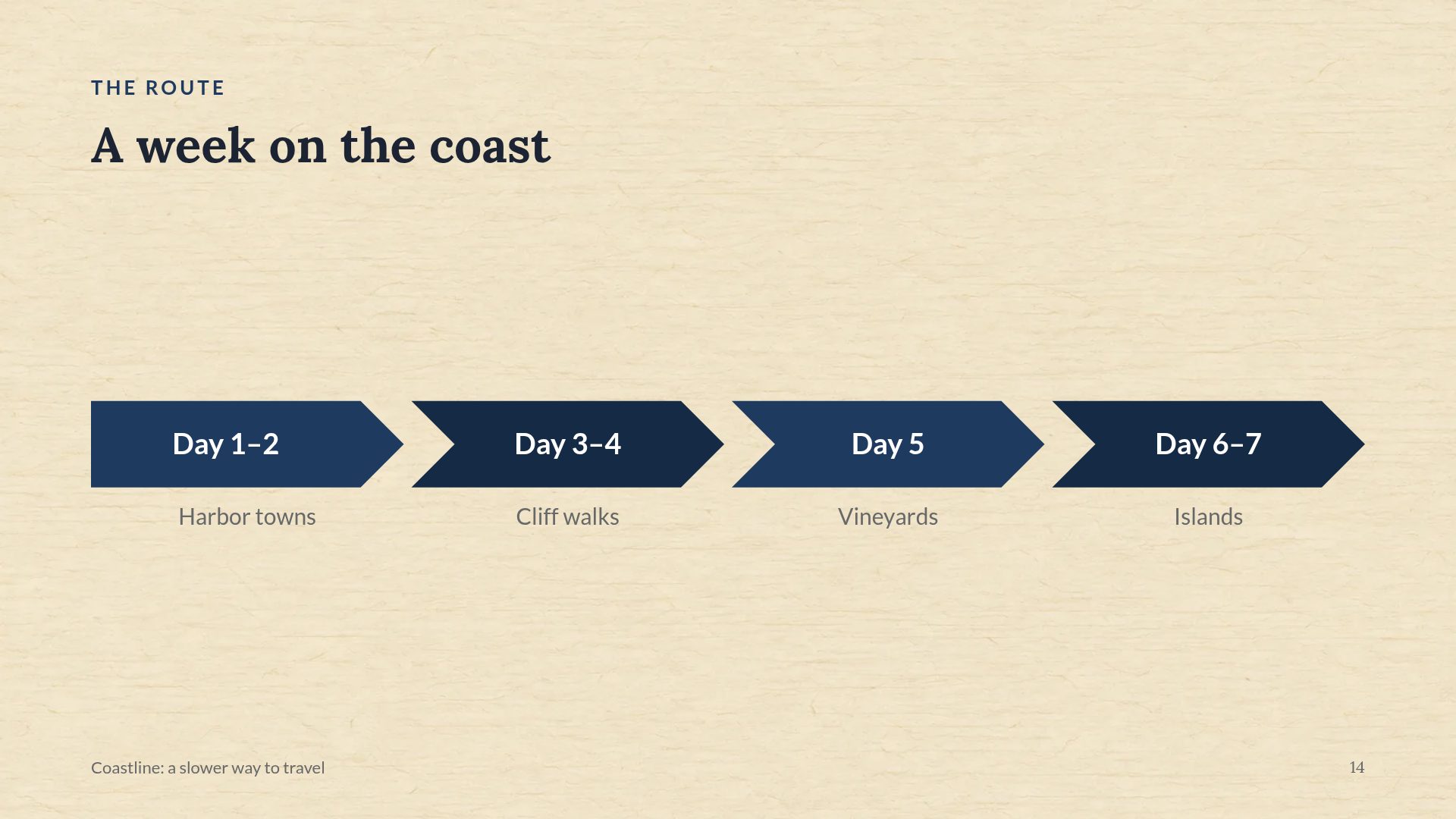 THE ROUTE

A week on the coast

Day 1–2

Harbor towns

Day 3–4

Cliff walks

Day 5

Vineyards

Day 6–7

Islands

Coastline: a slower way to travel

14